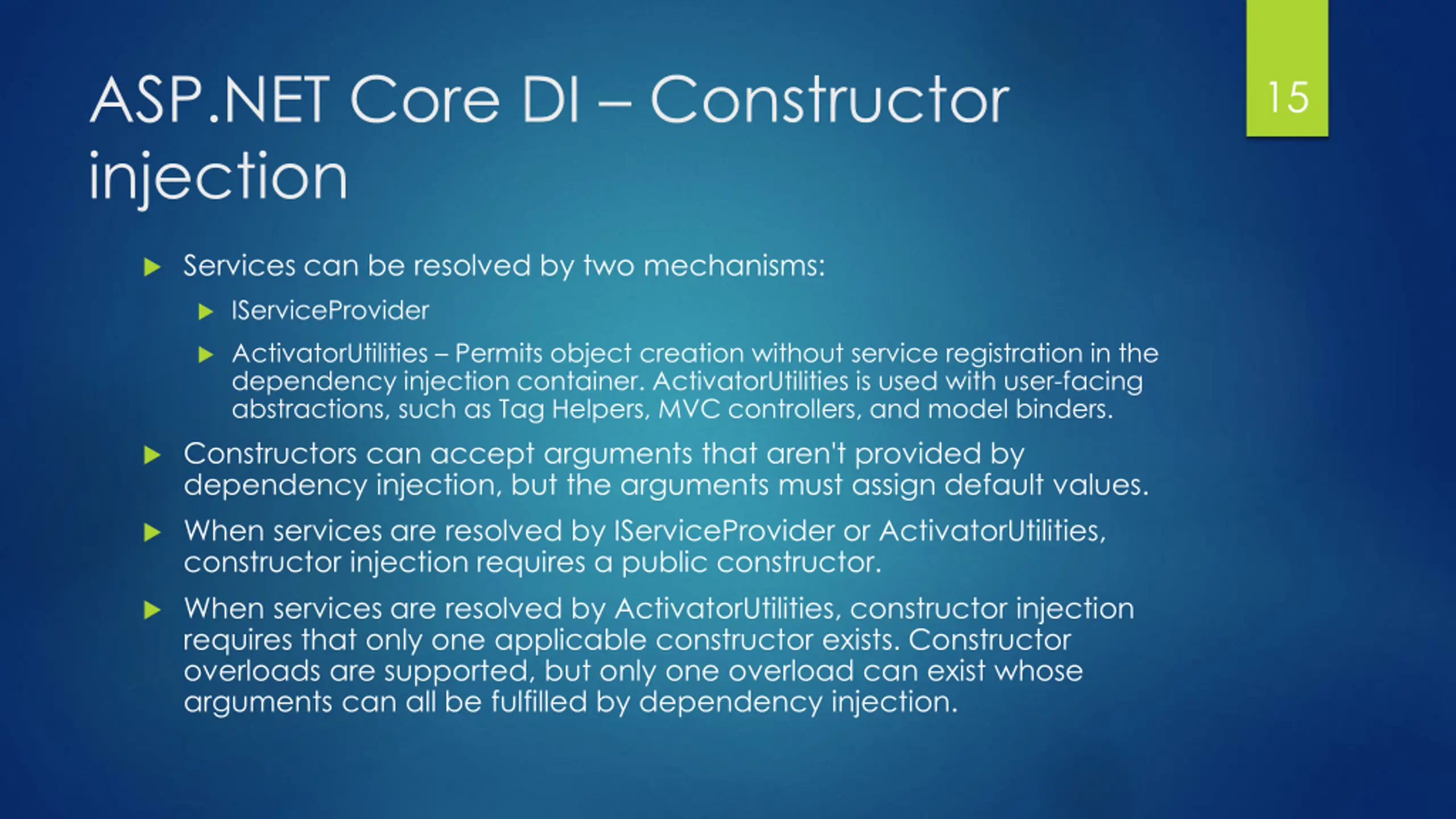 ASP.NET Core DI – Constructor injection

15

Services can be resolved by two mechanisms:

IServiceProvider

ActivatorUtilities – Permits object creation without service registration in the dependency injection container. ActivatorUtilities is used with user-facing abstractions, such as Tag Helpers, MVC controllers, and model binders.

Constructors can accept arguments that aren't provided by dependency injection, but the arguments must assign default values.

When services are resolved by IServiceProvider or ActivatorUtilities, constructor injection requires a public constructor.

When services are resolved by ActivatorUtilities, constructor injection requires that only one applicable constructor exists. Constructor overloads are supported, but only one overload can exist whose arguments can all be fulfilled by dependency injection.